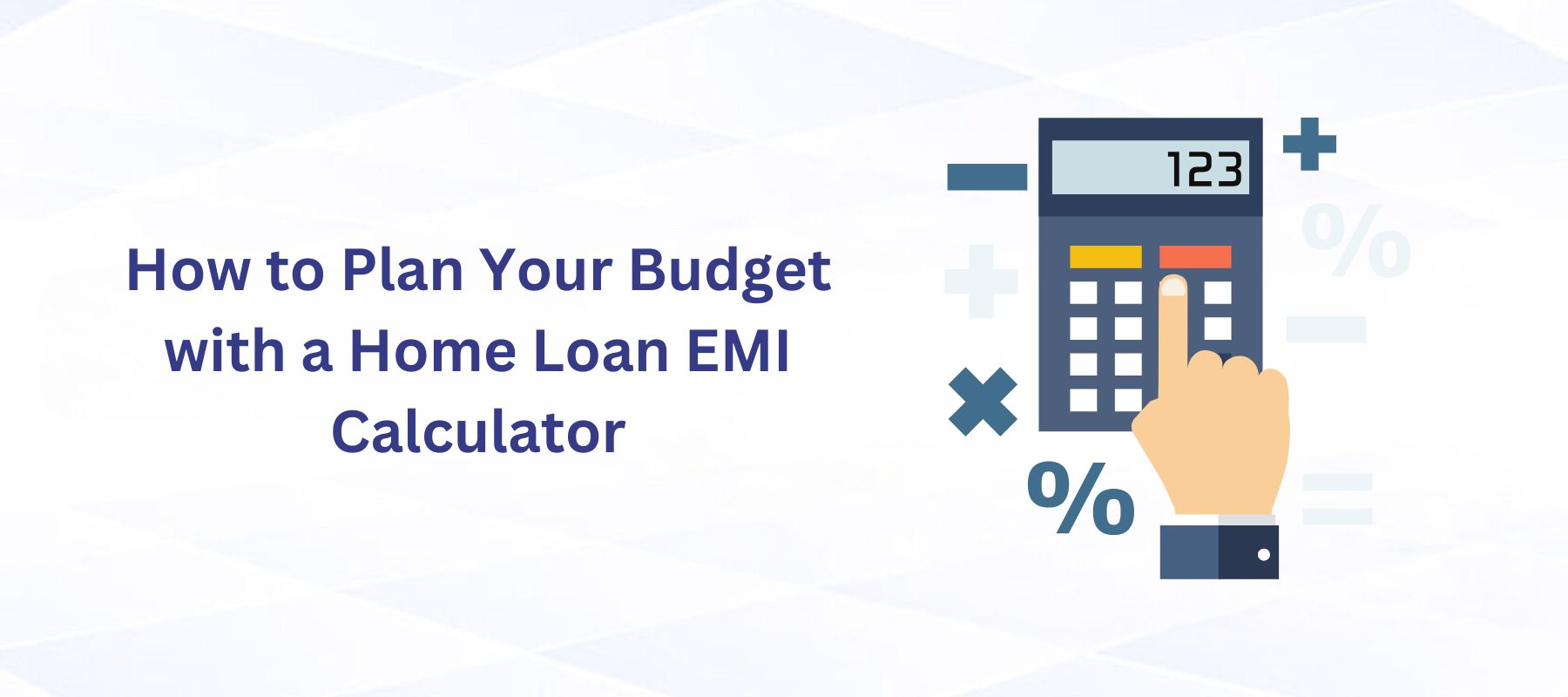 How to Plan Your Budget with a Home Loan EMI Calculator

123

%

%